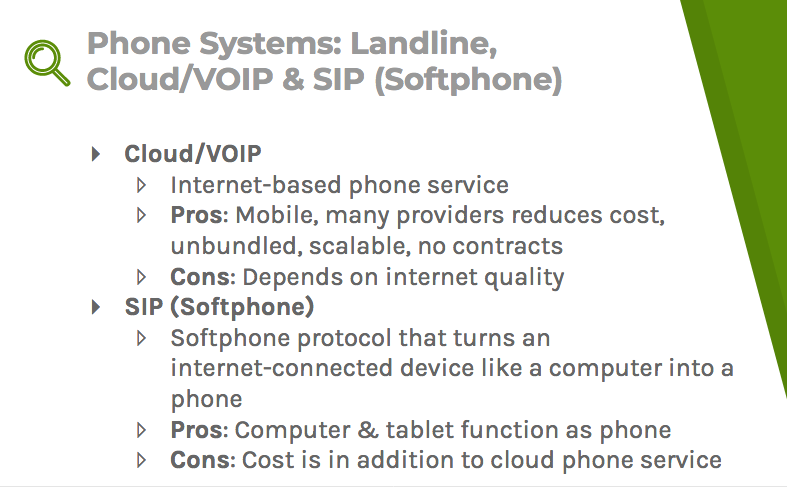 Phone Systems: Landline, Cloud/VOIP & SIP (Softphone)

Cloud/VOIP
Internet-based phone service
Pros: Mobile, many providers reduces cost, unbundled, scalable, no contracts
Cons: Depends on internet quality

SIP (Softphone)
Softphone protocol that turns an internet-connected device like a computer into a phone
Pros: Computer & tablet function as phone
Cons: Cost is in addition to cloud phone service